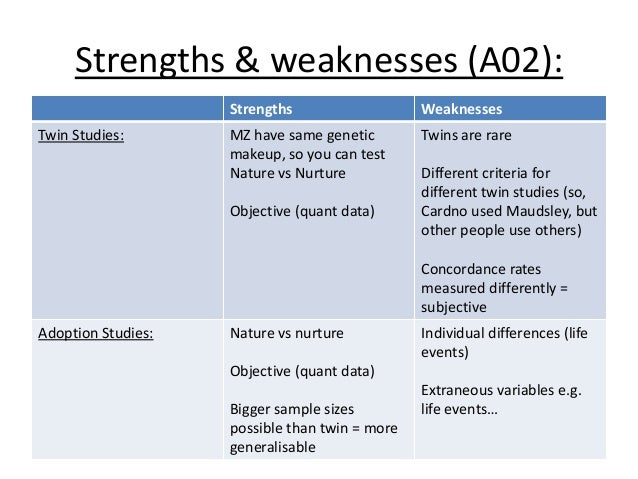 Strengths & weaknesses (A02):

| | Strengths | Weaknesses |
|---|---|---|
| Twin Studies: | MZ have same genetic makeup, so you can test Nature vs Nurture<br><br>Objective (quant data) | Twins are rare<br><br>Different criteria for different twin studies (so, Cardno used Maudsley, but other people use others)<br><br>Concordance rates measured differently = subjective |
| Adoption Studies: | Nature vs nurture<br><br>Objective (quant data)<br><br>Bigger sample sizes possible than twin = more generalisable | Individual differences (life events)<br><br>Extraneous variables e.g. life events… |